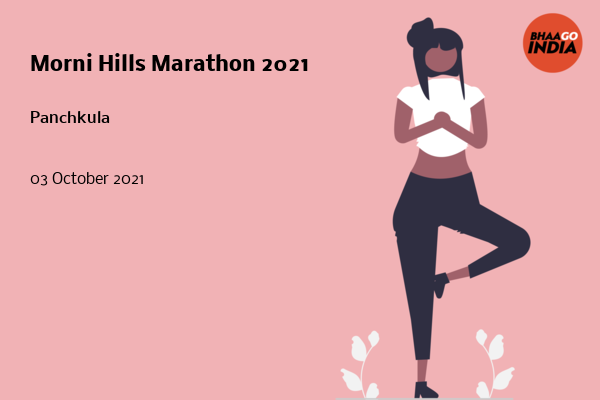 Morni Hills Marathon 2021

Panchkula

03 October 2021

BHAAGO INDIA